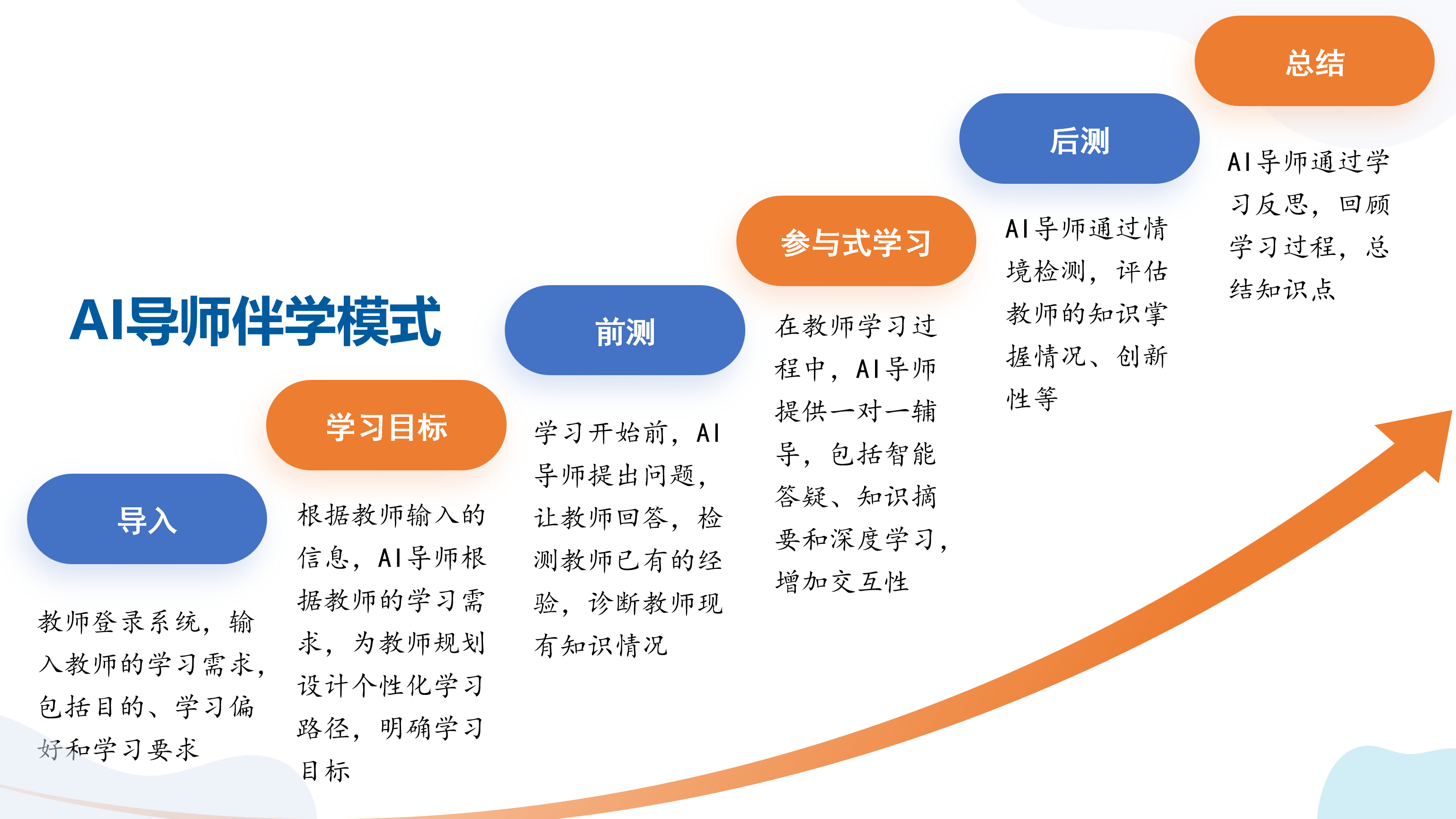 AI导师伴学模式

导入

教师登录系统，输入教师的学习需求，包括目的、学习偏好和学习要求

学习目标

根据教师输入的信息，AI导师根据教师的学习需求，为教师规划设计个性化学习路径，明确学习目标

前测

学习开始前，AI导师提出问题，让教师回答，检测教师已有的经验，诊断教师现有知识情况

参与式学习

在教师学习过程中，AI导师提供一对一辅导，包括智能答疑、知识摘要和深度学习，增加交互性

后测

AI导师通过情境检测，评估教师的知识掌握情况、创新性等

总结

AI导师通过学习反思，回顾学习过程，总结知识点